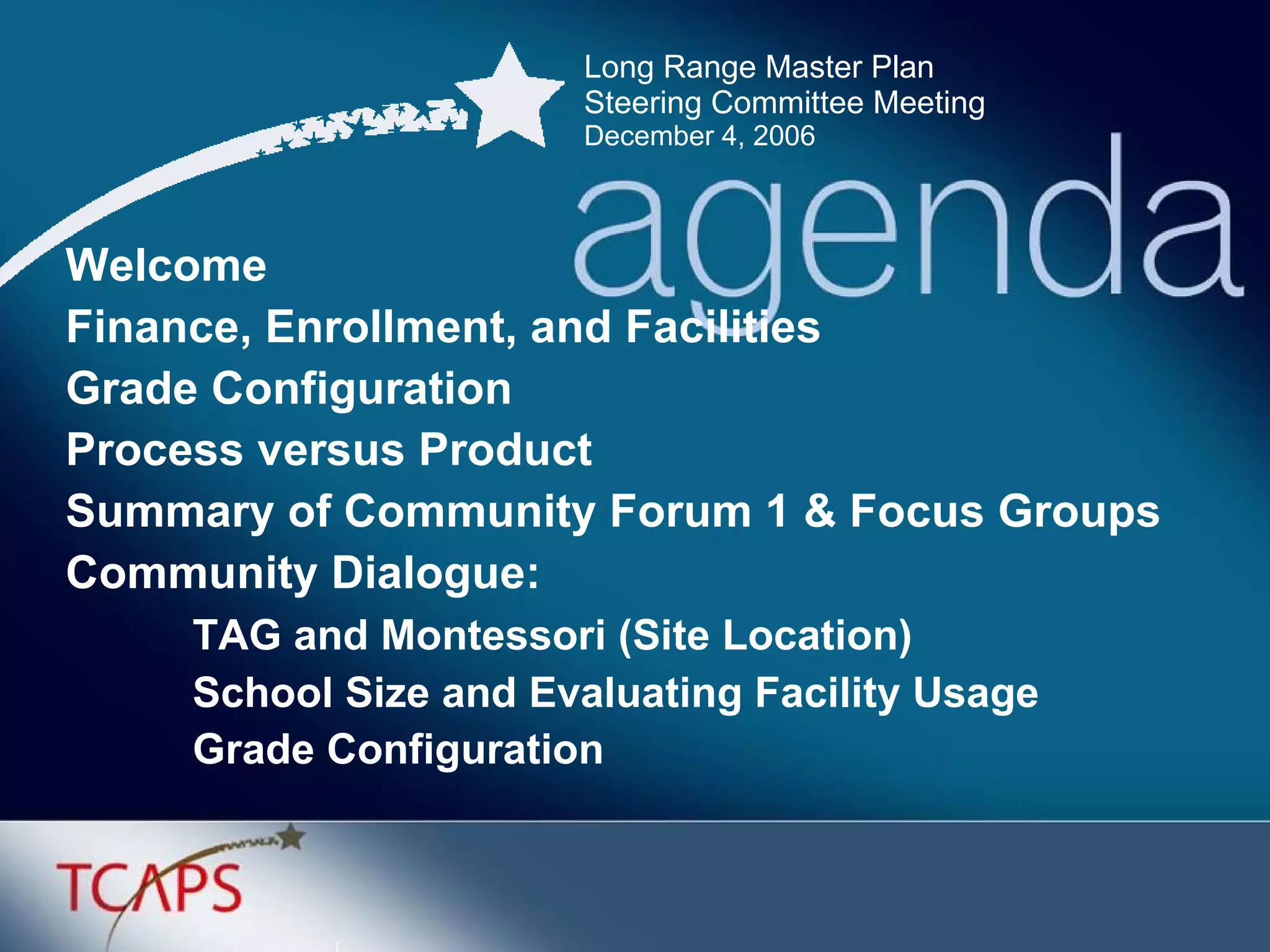 Long Range Master Plan
Steering Committee Meeting
December 4, 2006

agenda

Welcome
Finance, Enrollment, and Facilities
Grade Configuration
Process versus Product
Summary of Community Forum 1 & Focus Groups
Community Dialogue:
TAG and Montessori (Site Location)
School Size and Evaluating Facility Usage
Grade Configuration

TCAPS